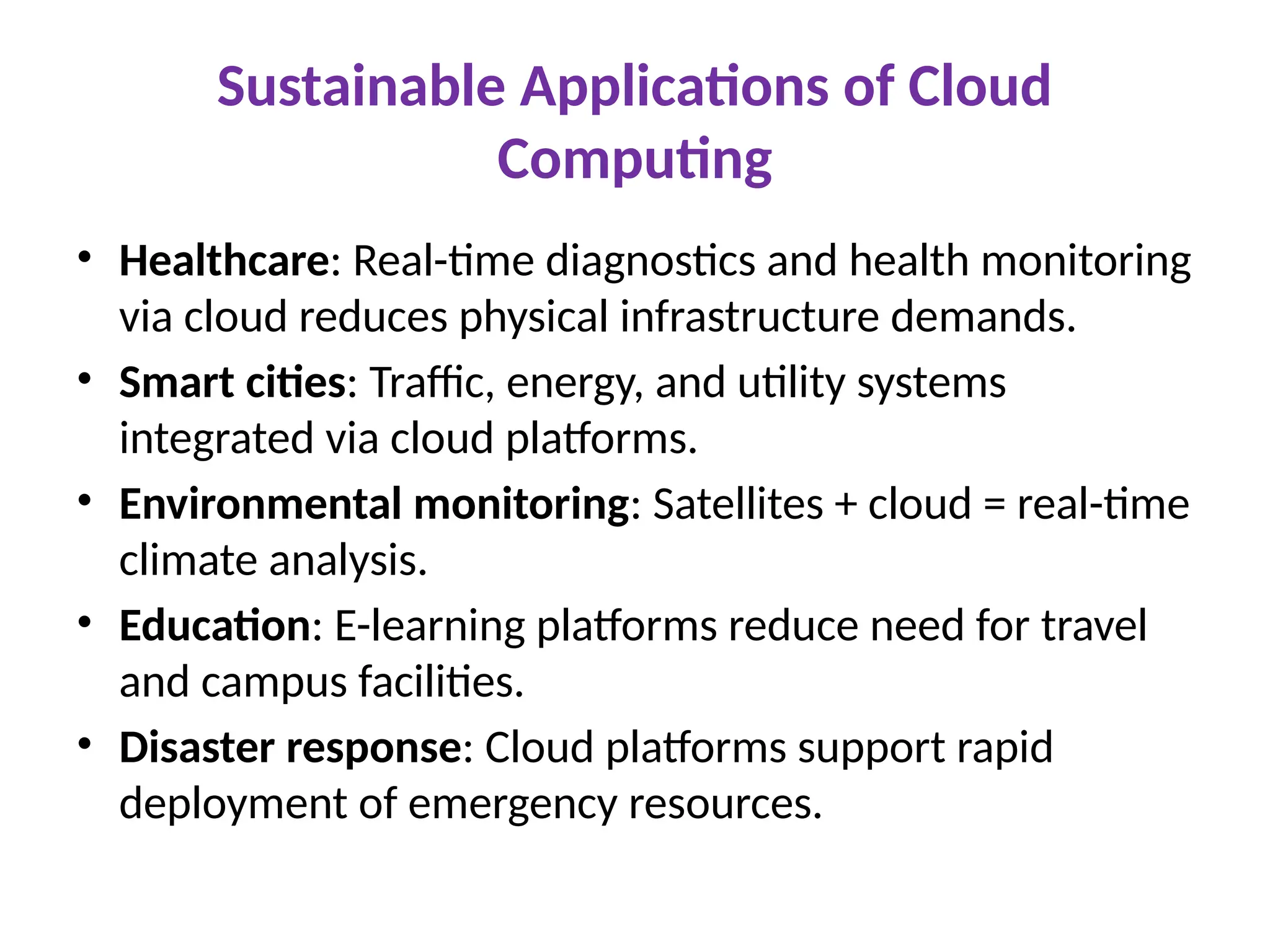 Sustainable Applications of Cloud Computing

• Healthcare: Real-time diagnostics and health monitoring via cloud reduces physical infrastructure demands.
• Smart cities: Traffic, energy, and utility systems integrated via cloud platforms.
• Environmental monitoring: Satellites + cloud = real-time climate analysis.
• Education: E-learning platforms reduce need for travel and campus facilities.
• Disaster response: Cloud platforms support rapid deployment of emergency resources.